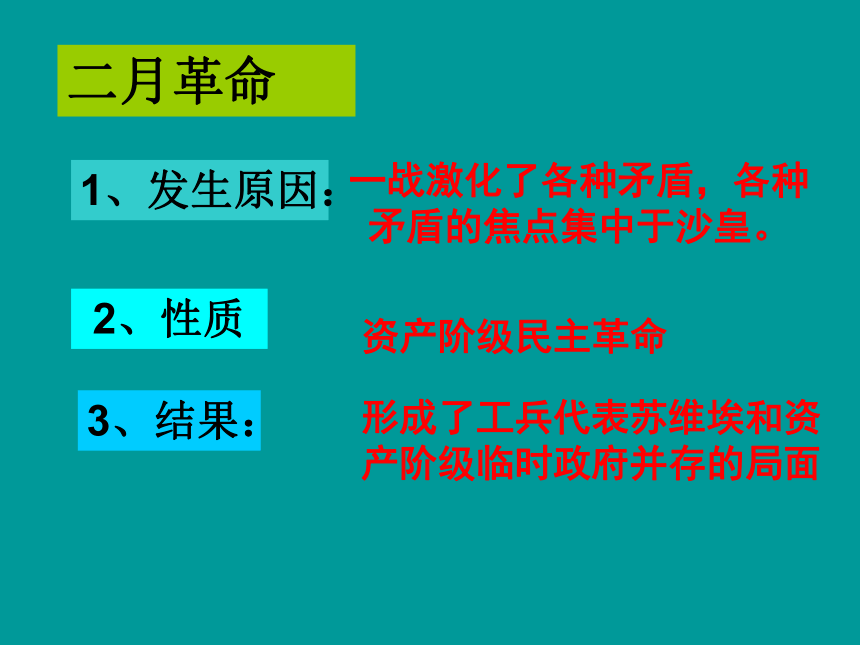 二月革命

1、发生原因：一战激化了各种矛盾，各种矛盾的焦点集中于沙皇。

2、性质

资产阶级民主革命

3、结果：

形成了工兵代表苏维埃和资产阶级临时政府并存的局面